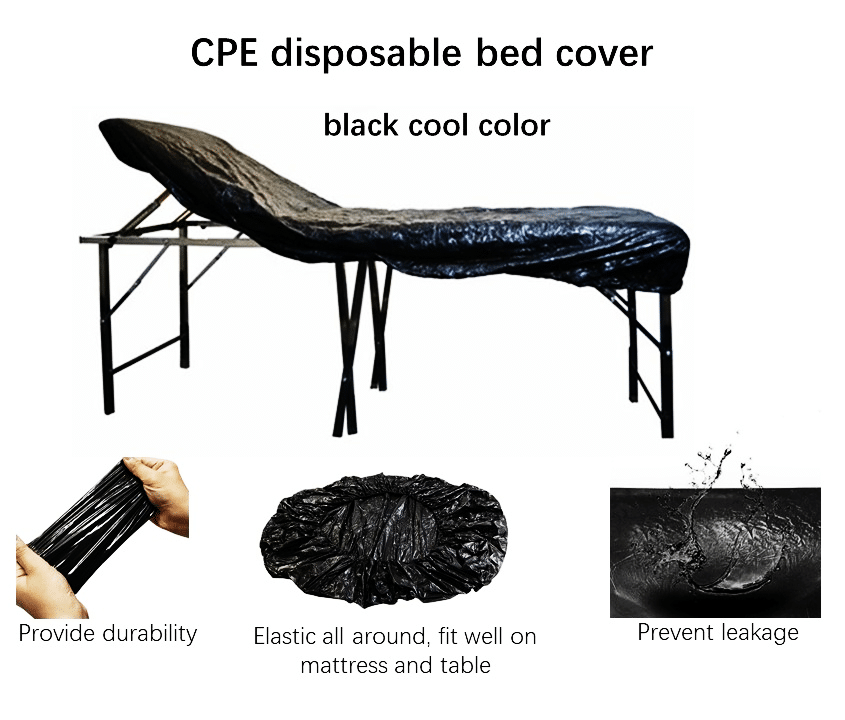 CPE disposable bed cover

black cool color

Provide durability

Elastic all around, fit well on mattress and table

Prevent leakage